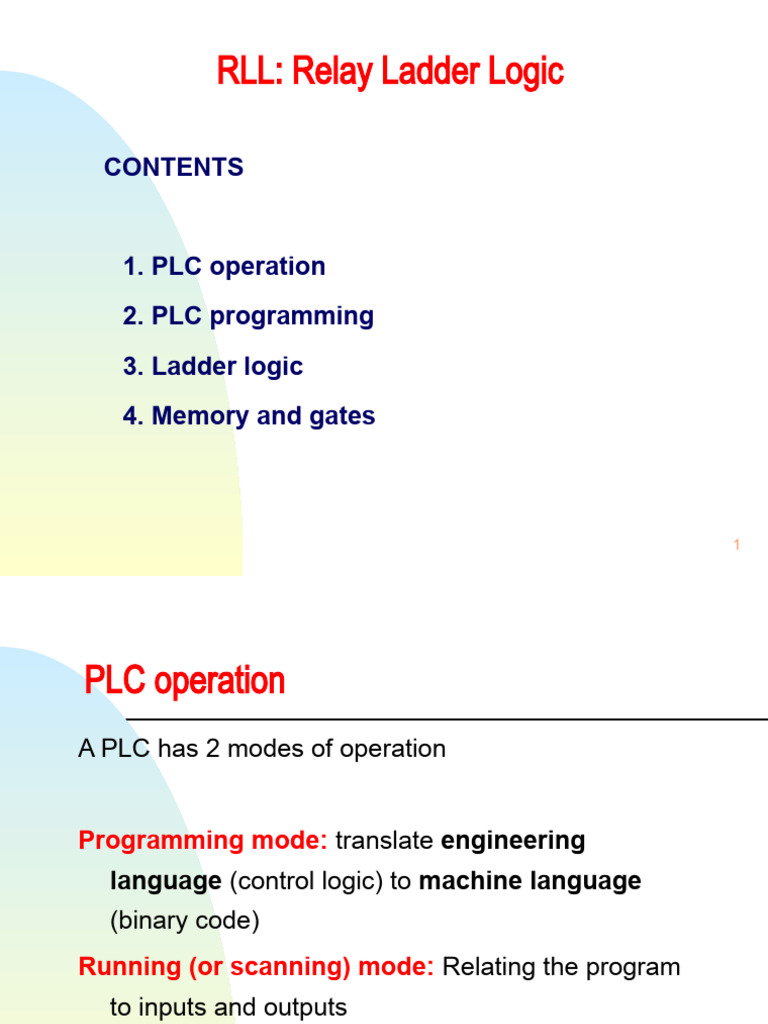 RLL: Relay Ladder Logic

CONTENTS

1. PLC operation
2. PLC programming
3. Ladder logic
4. Memory and gates

1

PLC operation

A PLC has 2 modes of operation

Programming mode: translate engineering language (control logic) to machine language (binary code)

Running (or scanning) mode: Relating the program to inputs and outputs